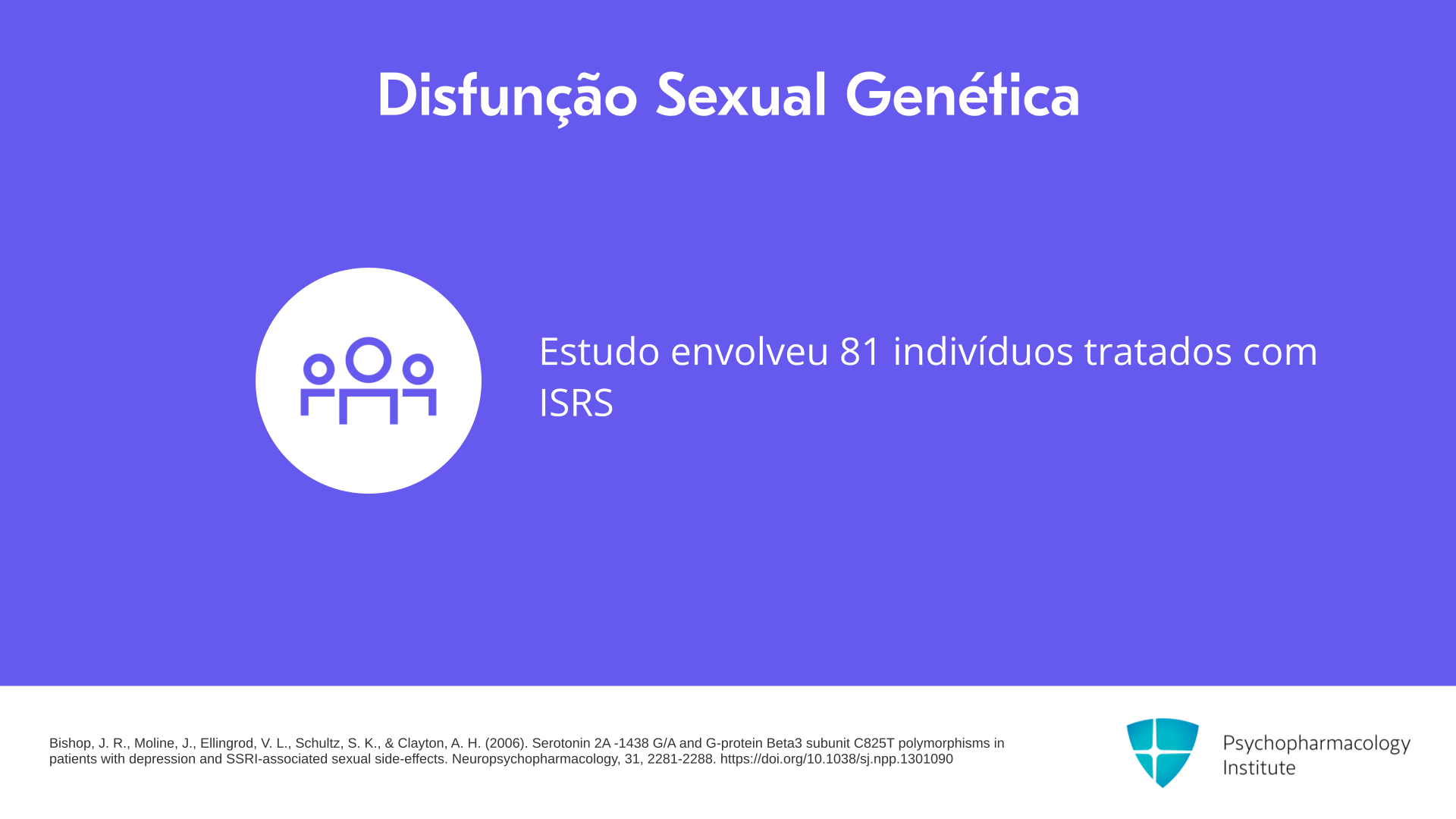 Disfunção Sexual Genética

Estudo envolveu 81 indivíduos tratados com ISRS

Bishop, J. R., Moline, J., Ellingrod, V. L., Schultz, S. K., & Clayton, A. H. (2006). Serotonin 2A -1438 G/A and G-protein Beta3 subunit C825T polymorphisms in patients with depression and SSRI-associated sexual side-effects. Neuropsychopharmacology, 31, 2281-2288. https://doi.org/10.1038/sj.npp.1301090

Psychopharmacology Institute